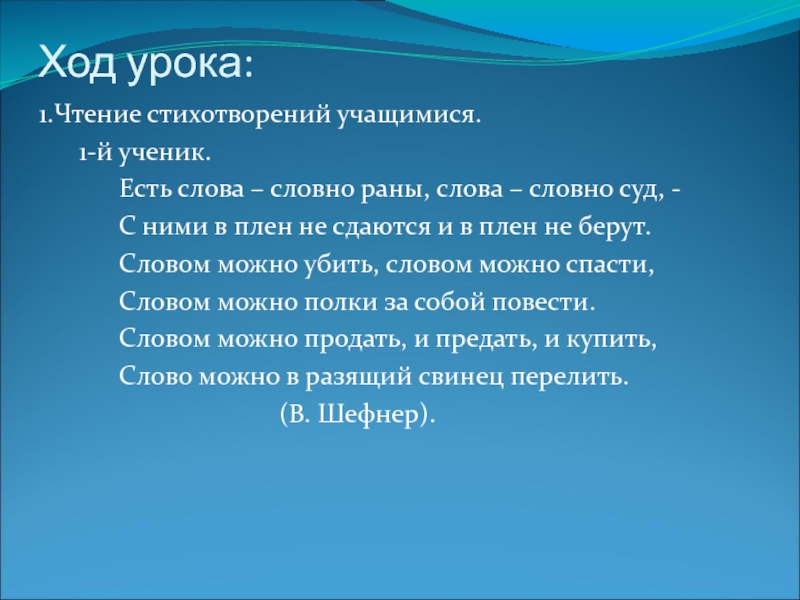 Ход урока:

1.Чтение стихотворений учащимися.

1-й ученик.

Есть слова – словно раны, слова – словно суд, -
С ними в плен не сдаются и в плен не берут.
Словом можно убить, словом можно спасти,
Словом можно полки за собой повести.
Словом можно продать, и предать, и купить,
Слово можно в разящий свинец перелить.

(В. Шефнер).